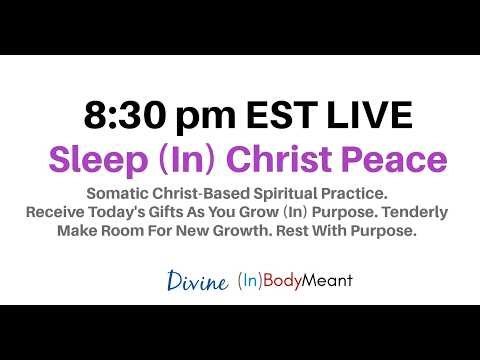 8:30 pm EST LIVE
Sleep (In) Christ Peace

Somatic Christ-Based Spiritual Practice. Receive Today's Gifts As You Grow (In) Purpose. Tenderly Make Room For New Growth. Rest With Purpose.

Divine (In)BodyMeant